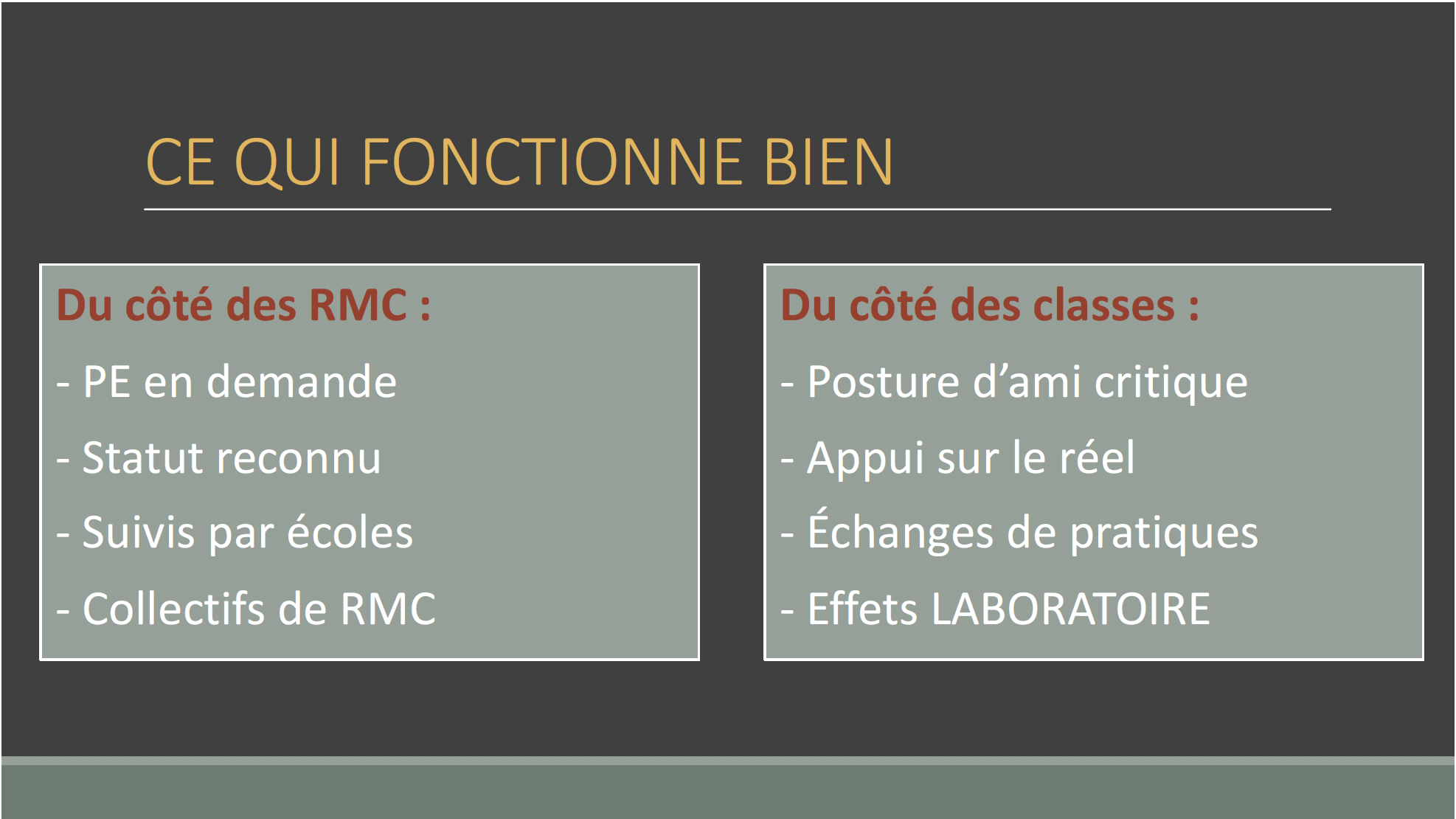 CE QUI FONCTIONNE BIEN

Du côté des RMC :

- PE en demande

- Statut reconnu

- Suivis par écoles

- Collectifs de RMC

Du côté des classes :

- Posture d’ami critique

- Appui sur le réel

- Échanges de pratiques

- Effets LABORATOIRE